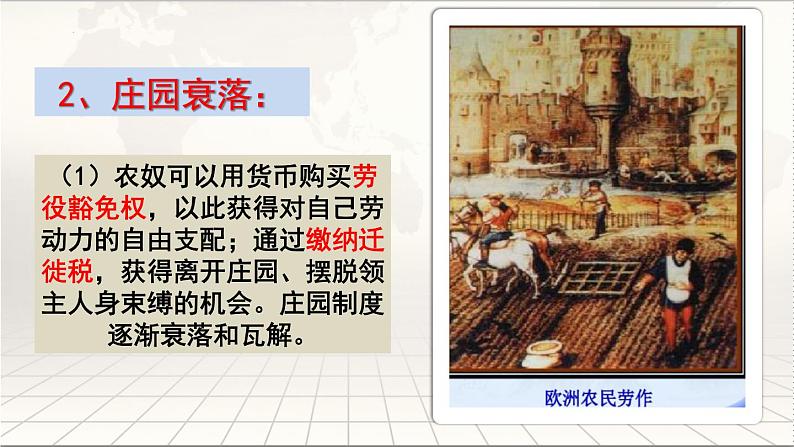 2、庄园衰落：

（1）农奴可以用货币购买劳役豁免权，以此获得对自己劳动力的自由支配；通过缴纳迁徙税，获得离开庄园、摆脱领主人身束缚的机会。庄园制度逐渐衰落和瓦解。

欧洲农民劳作